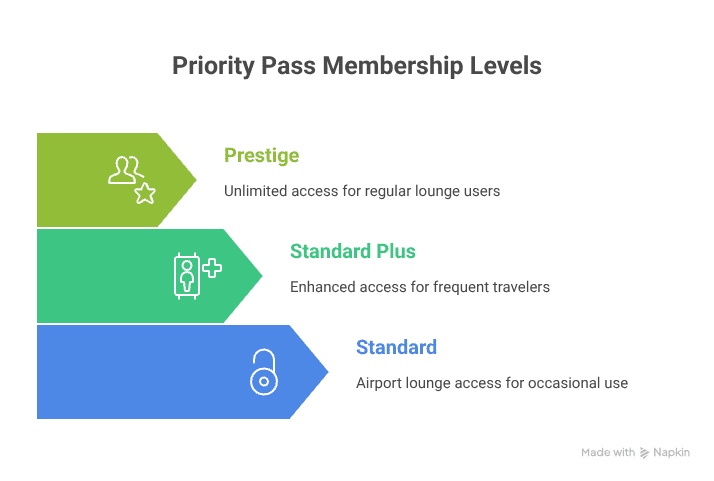 Priority Pass Membership Levels

Prestige

Unlimited access for regular lounge users

Standard Plus

Enhanced access for frequent travelers

Standard

Airport lounge access for occasional use

Made with Napkin